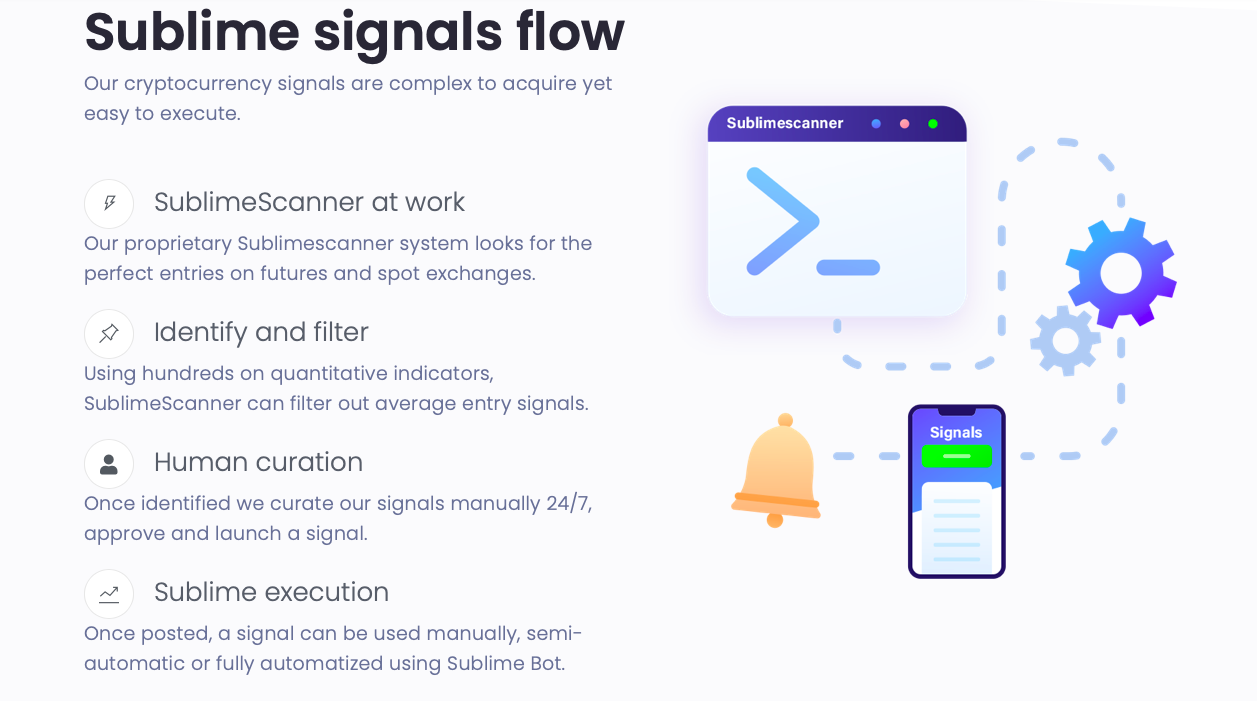 Sublime signals flow

Our cryptocurrency signals are complex to acquire yet easy to execute.

SublimeScanner at work

Our proprietary Sublimescanner system looks for the perfect entries on futures and spot exchanges.

Identify and filter

Using hundreds on quantitative indicators, SublimeScanner can filter out average entry signals.

Human curation

Once identified we curate our signals manually 24/7, approve and launch a signal.

Sublime execution

Once posted, a signal can be used manually, semi-automatic or fully automatized using Sublime Bot.

Sublimescanner

Signals